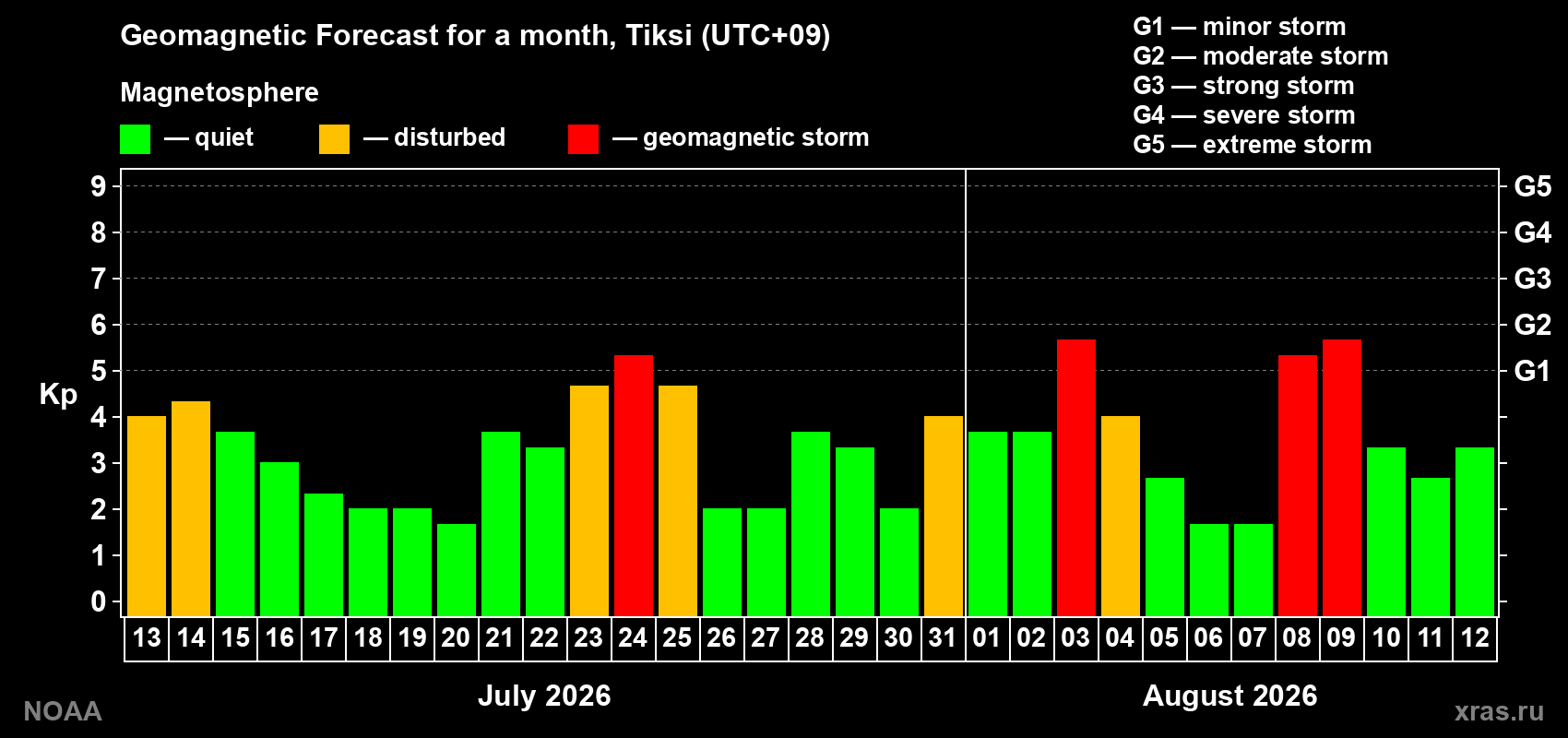 Geomagnetic Forecast for a month, Tiksi (UTC+09)

Magnetosphere

— quiet — disturbed — geomagnetic storm

G1 — minor storm
G2 — moderate storm
G3 — strong storm
G4 — severe storm
G5 — extreme storm

Kp

9
8
7
6
5
4
3
2
1
0

G5
G4
G3
G2
G1

13 14 15 16 17 18 19 20 21 22 23 24 25 26 27 28 29 30 31 01 02 03 04 05 06 07 08 09 10 11 12

July 2026

August 2026

NOAA

xras.ru